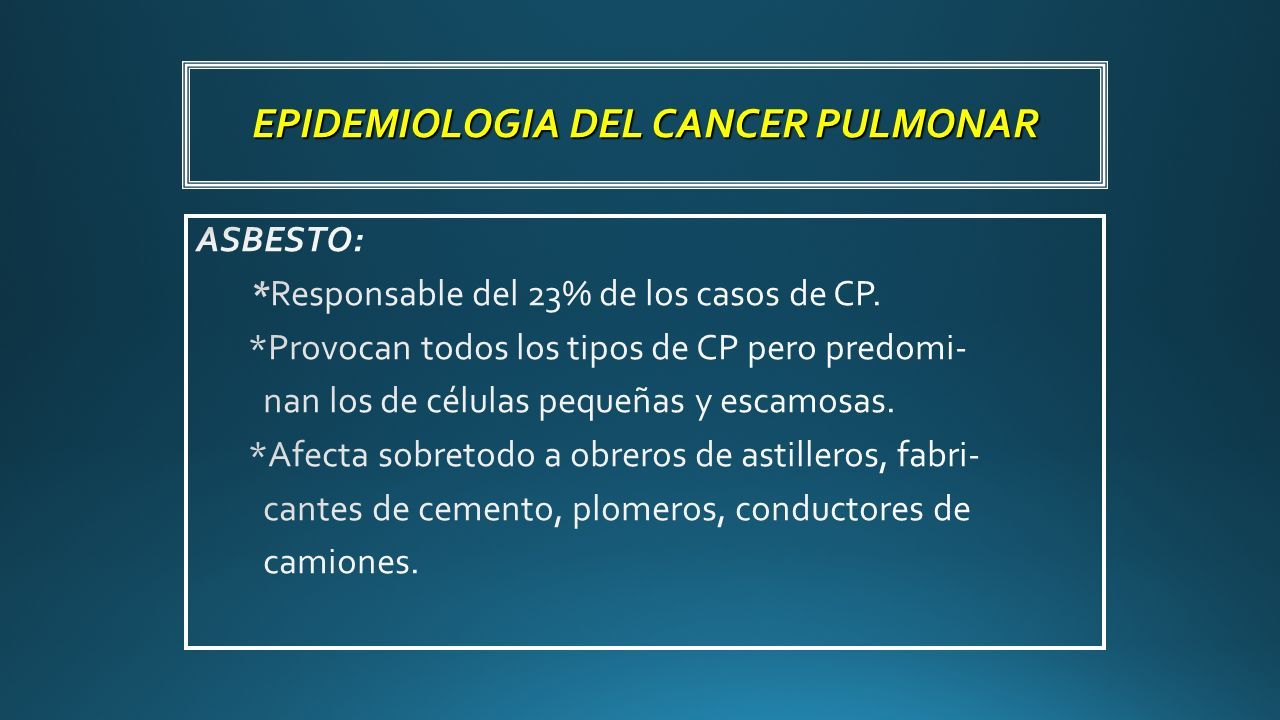 EPIDEMIOLOGIA DEL CANCER PULMONAR

ASBESTO:

*Responsable del 23% de los casos de CP.

*Provocan todos los tipos de CP pero predominan los de células pequeñas y escamosas.

*Afecta sobretodo a obreros de astilleros, fabricantes de cemento, plomeros, conductores de camiones.